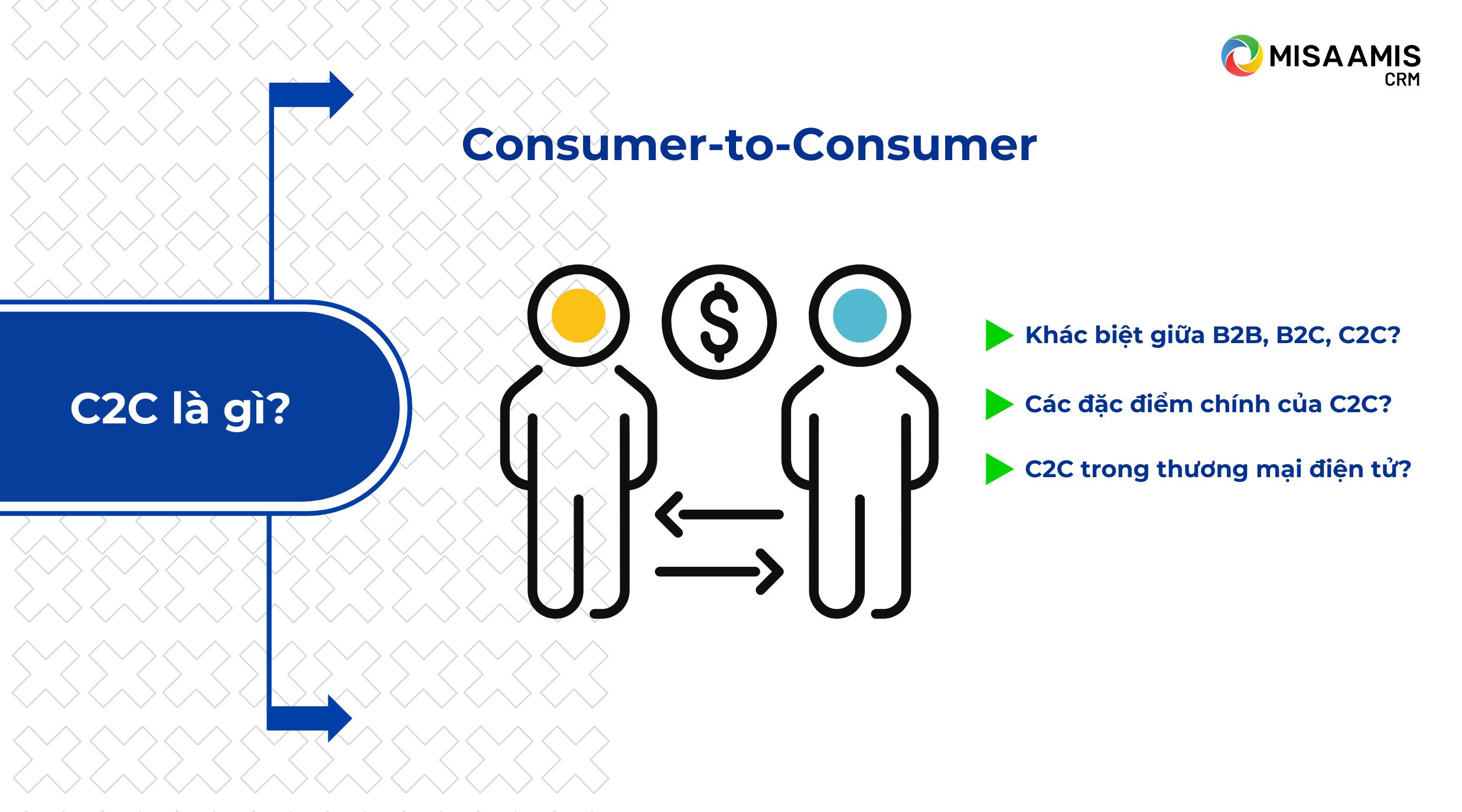 MISA AMIS
CRM

Consumer-to-Consumer

C2C là gì?

$

Khác biệt giữa B2B, B2C, C2C?

Các đặc điểm chính của C2C?

C2C trong thương mại điện tử?